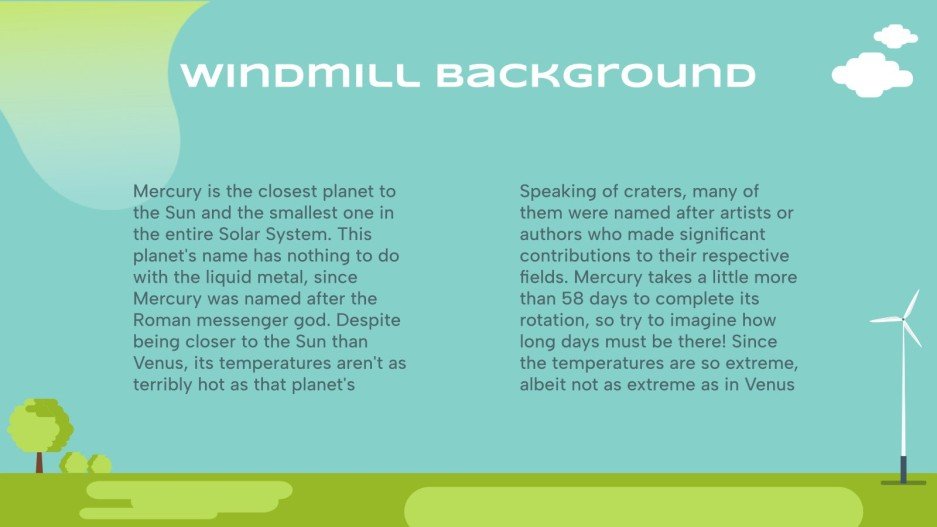 WINDMILL BACKGROUND

Mercury is the closest planet to the Sun and the smallest one in the entire Solar System. This planet's name has nothing to do with the liquid metal, since Mercury was named after the Roman messenger god. Despite being closer to the Sun than Venus, its temperatures aren't as terribly hot as that planet's

Speaking of craters, many of them were named after artists or authors who made significant contributions to their respective fields. Mercury takes a little more than 58 days to complete its rotation, so try to imagine how long days must be there! Since the temperatures are so extreme, albeit not as extreme as in Venus